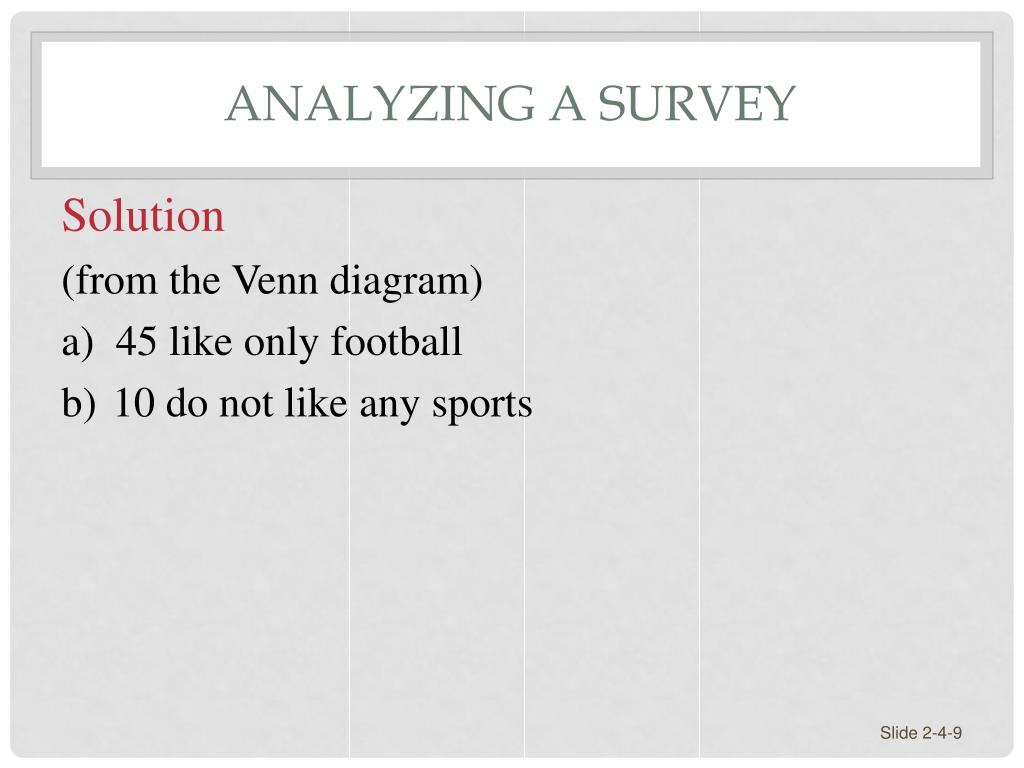 ANALYZING A SURVEY

Solution

(from the Venn diagram)

a) 45 like only football

b) 10 do not like any sports

Slide 2-4-9